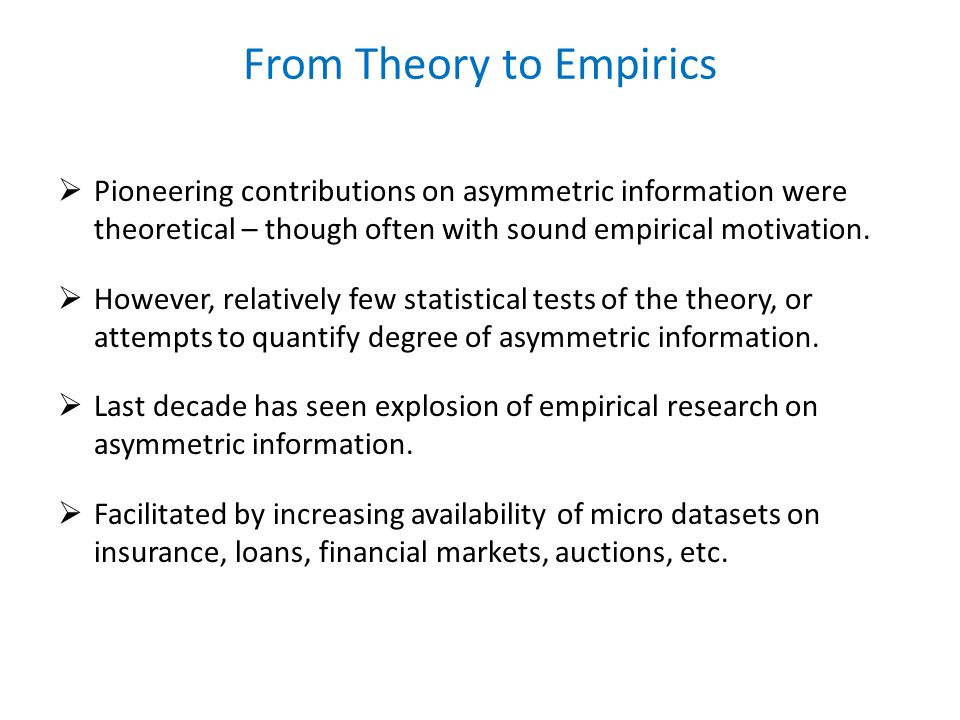 From Theory to Empirics

➢ Pioneering contributions on asymmetric information were theoretical – though often with sound empirical motivation.

➢ However, relatively few statistical tests of the theory, or attempts to quantify degree of asymmetric information.

➢ Last decade has seen explosion of empirical research on asymmetric information.

➢ Facilitated by increasing availability of micro datasets on insurance, loans, financial markets, auctions, etc.